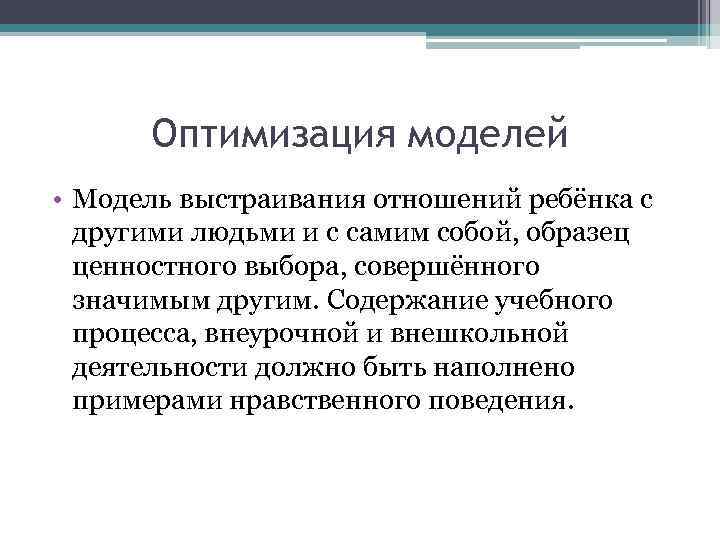 Оптимизация моделей

• Модель выстраивания отношений ребёнка с другими людьми и с самим собой, образец ценностного выбора, совершённого значимым другим. Содержание учебного процесса, внеурочной и внешкольной деятельности должно быть наполнено примерами нравственного поведения.